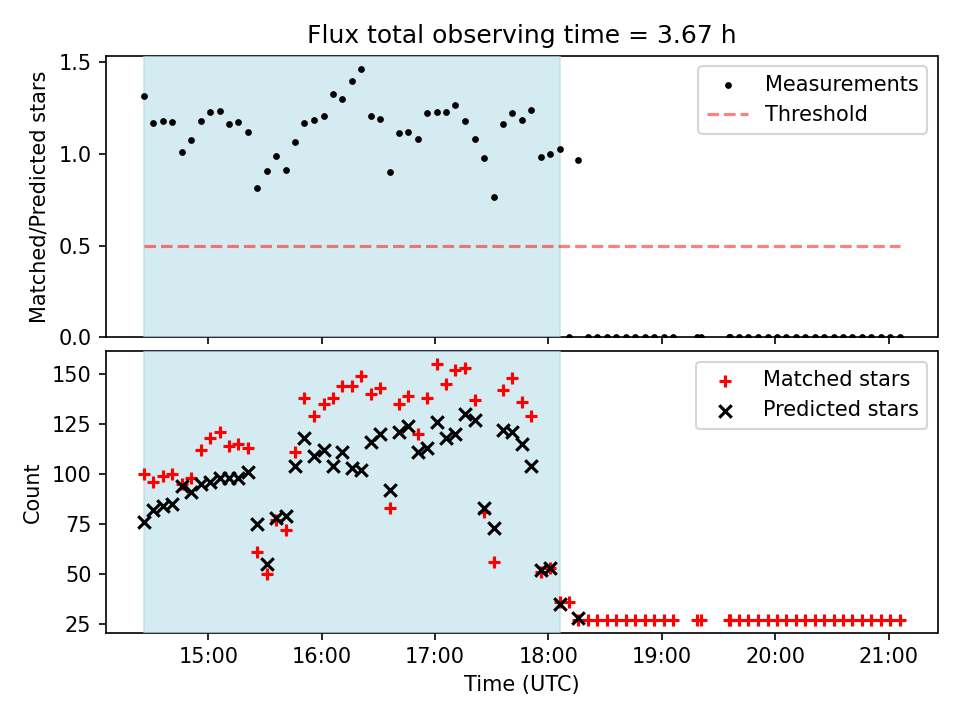 Flux total observing time = 3.67 h

Matched/Predicted stars

1.5
1.0
0.5
0.0

Measurements
Threshold

Count

150
125
100
75
50
25

Matched stars
Predicted stars

15:00
16:00
17:00
18:00
19:00
20:00
21:00

Time (UTC)